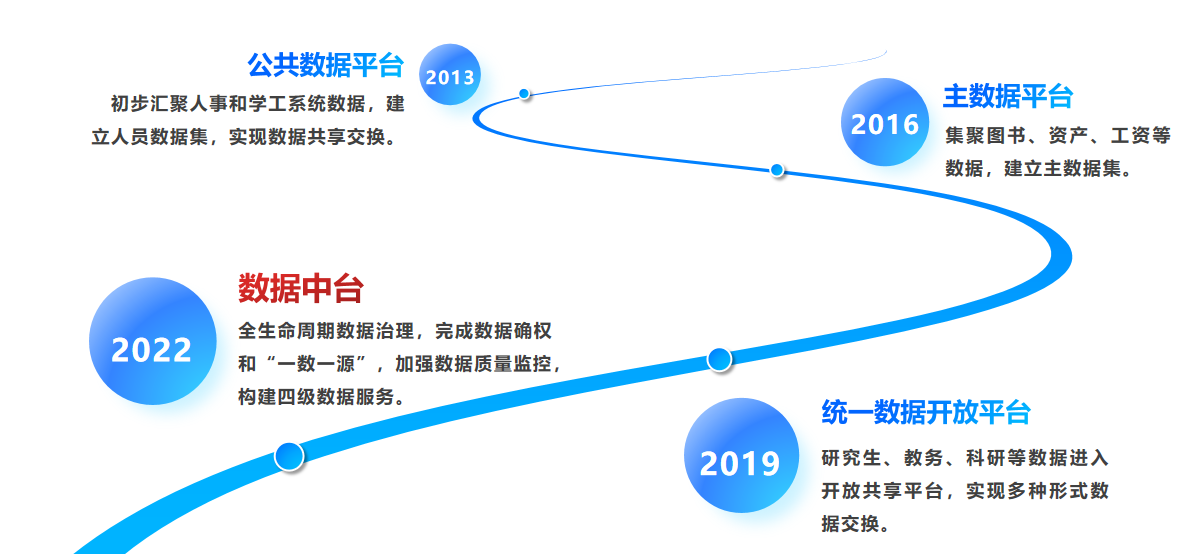 公共数据平台

2013

初步汇聚人事和学工系统数据，建立人员数据集，实现数据共享交换。

2016

主数据平台

集聚图书、资产、工资等数据，建立主数据集。

2022

数据中台

全生命周期数据治理，完成数据确权和“一数一源”，加强数据质量监控，构建四级数据服务。

2019

统一数据开放平台

研究生、教务、科研等数据进入开放共享平台，实现多种形式数据交换。